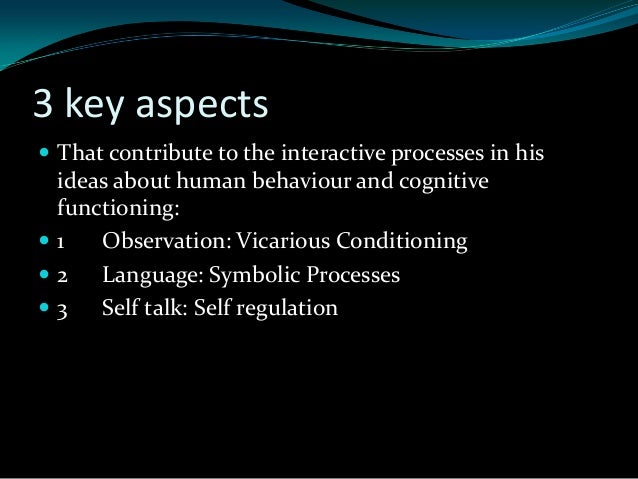 3 key aspects

- That contribute to the interactive processes in his ideas about human behaviour and cognitive functioning:
- 1 Observation: Vicarious Conditioning
- 2 Language: Symbolic Processes
- 3 Self talk: Self regulation